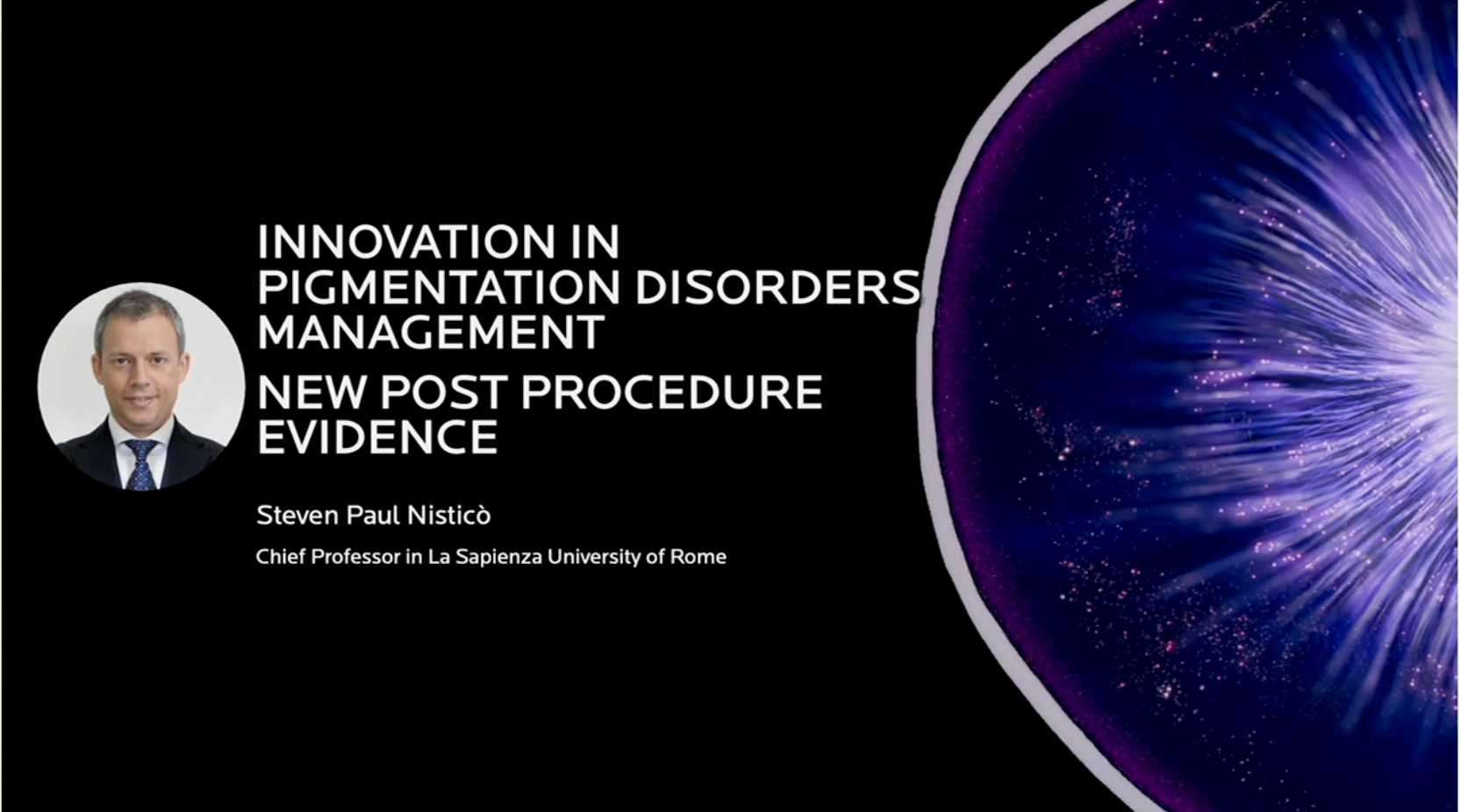 INNOVATION IN PIGMENTATION DISORDERS MANAGEMENT

NEW POST PROCEDURE EVIDENCE

Steven Paul Nisticò

Chief Professor in La Sapienza University of Rome